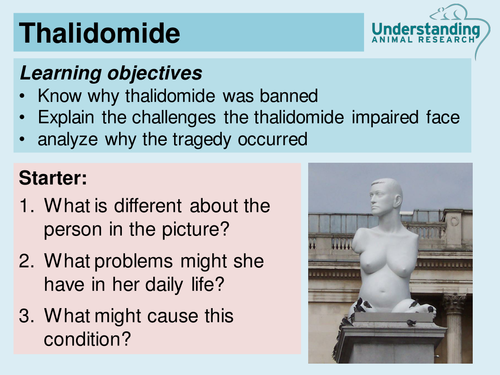 Thalidomide

Understanding
ANIMAL RESEARCH

Learning objectives
• Know why thalidomide was banned
• Explain the challenges the thalidomide impaired face
• analyze why the tragedy occurred

Starter:
1. What is different about the person in the picture?
2. What problems might she have in her daily life?
3. What might cause this condition?